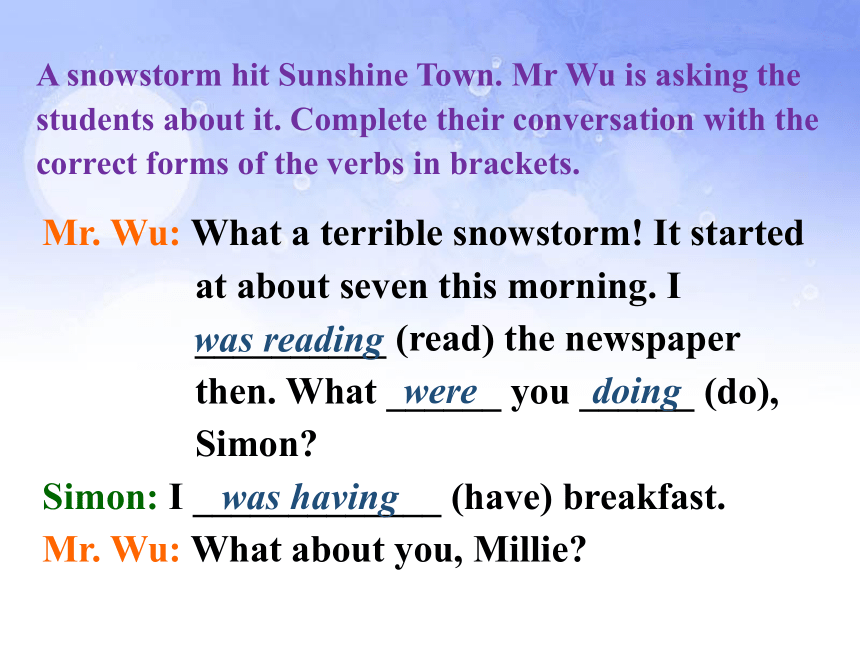 A snowstorm hit Sunshine Town. Mr Wu is asking the students about it. Complete their conversation with the correct forms of the verbs in brackets.

Mr. Wu: What a terrible snowstorm! It started at about seven this morning. I was reading (read) the newspaper then. What were you doing (do), Simon?

Simon: I was having (have) breakfast.

Mr. Wu: What about you, Millie?